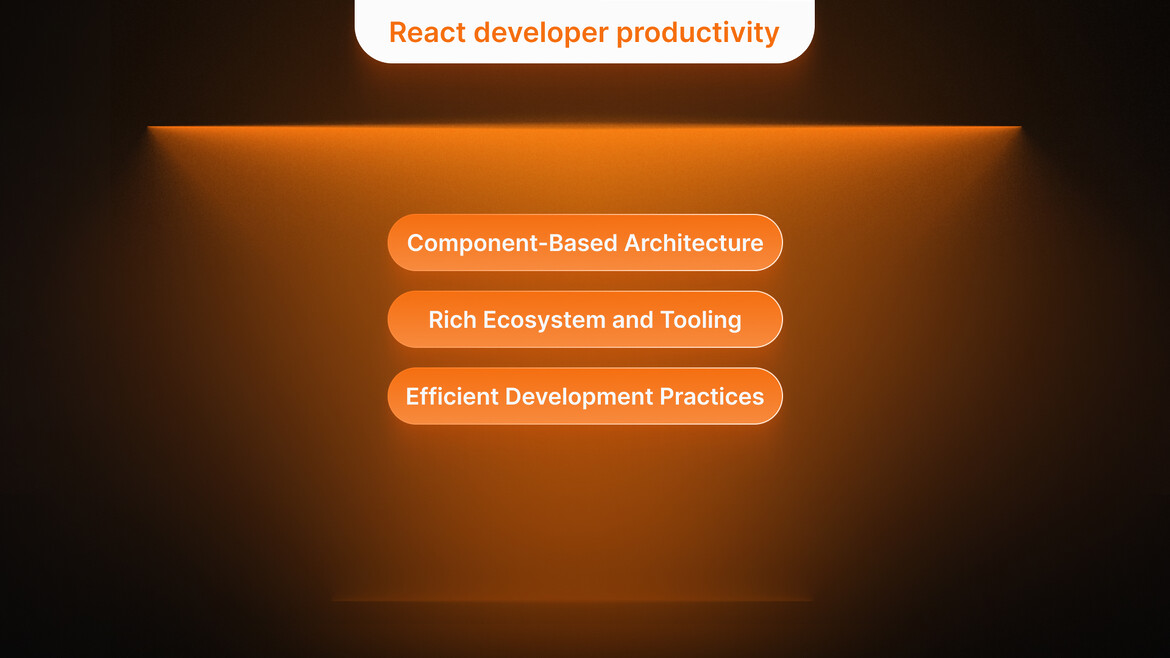 React developer productivity

Component-Based Architecture

Rich Ecosystem and Tooling

Efficient Development Practices